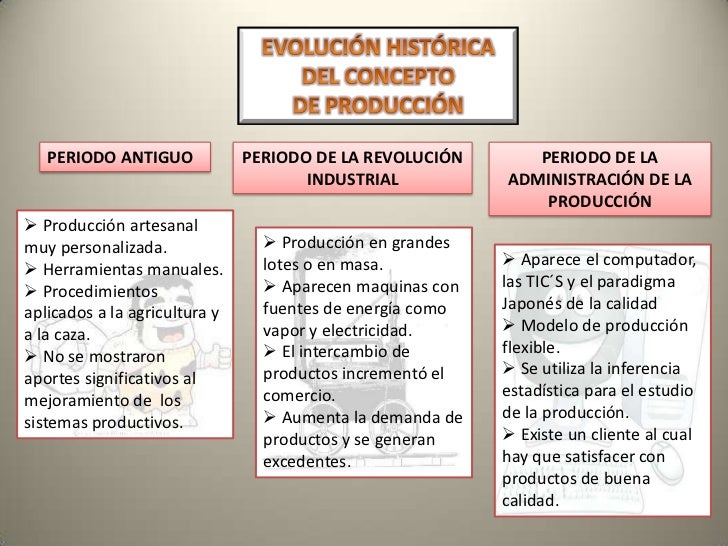 EVOLUCIÓN HISTÓRICA DEL CONCEPTO DE PRODUCCIÓN

PERIODO ANTIGUO

➢ Producción artesanal muy personalizada.
➢ Herramientas manuales.
➢ Procedimientos aplicados a la agricultura y a la caza.
➢ No se mostraron aportes significativos al mejoramiento de los sistemas productivos.

PERIODO DE LA REVOLUCIÓN INDUSTRIAL

➢ Producción en grandes lotes o en masa.
➢ Aparecen maquinas con fuentes de energía como vapor y electricidad.
➢ El intercambio de productos incrementó el comercio.
➢ Aumenta la demanda de productos y se generan excedentes.

PERIODO DE LA ADMINISTRACIÓN DE LA PRODUCCIÓN

➢ Aparece el computador, las TIC´S y el paradigma Japonés de la calidad
➢ Modelo de producción flexible.
➢ Se utiliza la inferencia estadística para el estudio de la producción.
➢ Existe un cliente al cual hay que satisfacer con productos de buena calidad.